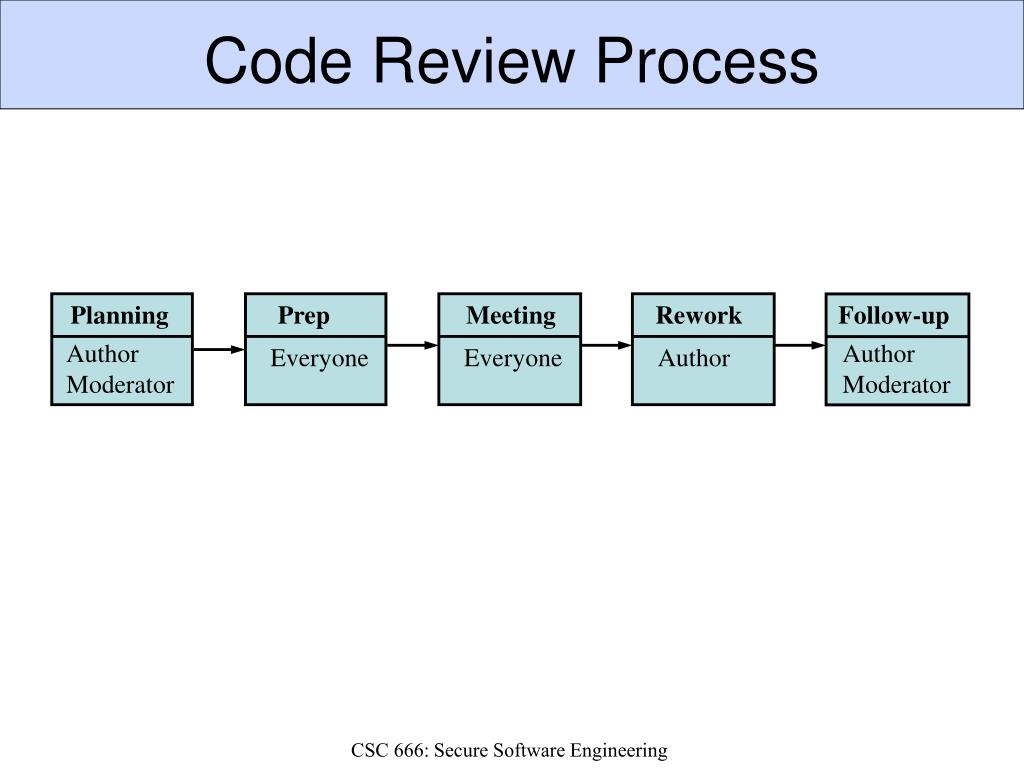 Code Review Process

Planning
Author
Moderator

Prep
Everyone

Meeting
Everyone

Rework
Author

Follow-up
Author
Moderator

CSC 666: Secure Software Engineering